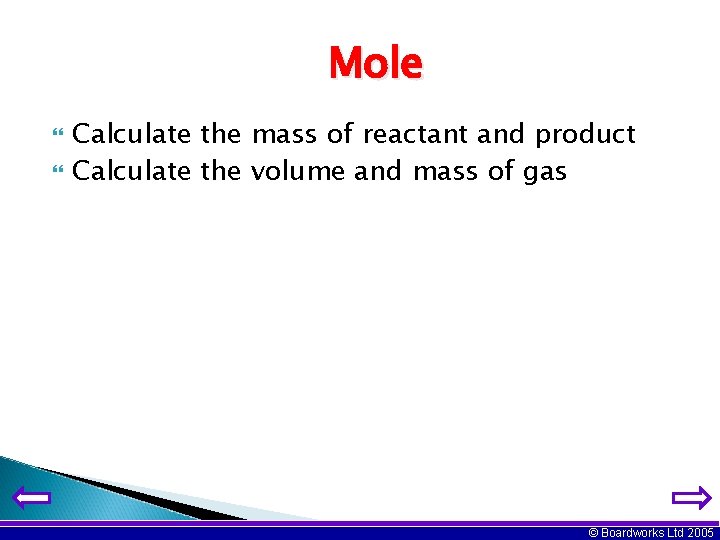 Mole

Calculate the mass of reactant and product

Calculate the volume and mass of gas

© Boardworks Ltd 2005